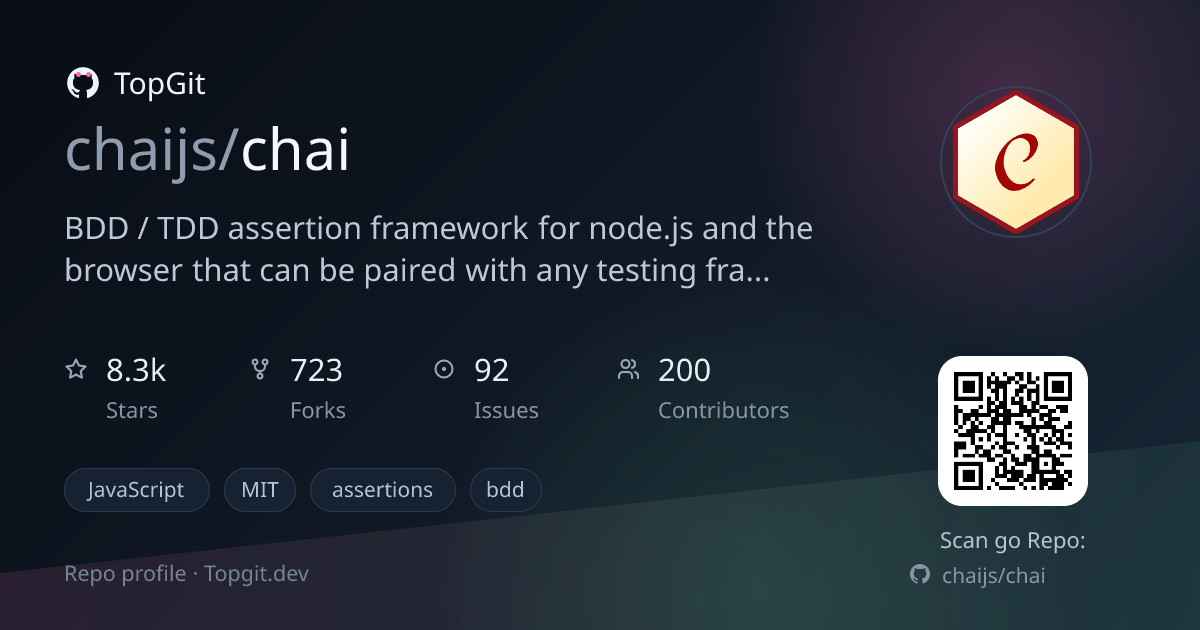 TopGit

chaijs/chai

BDD / TDD assertion framework for node.js and the browser that can be paired with any testing fra...

8.3k
Stars

723
Forks

92
Issues

200
Contributors

JavaScript

MIT

assertions

bdd

Repo profile · Topgit.dev

Scan go Repo:

chaijs/chai